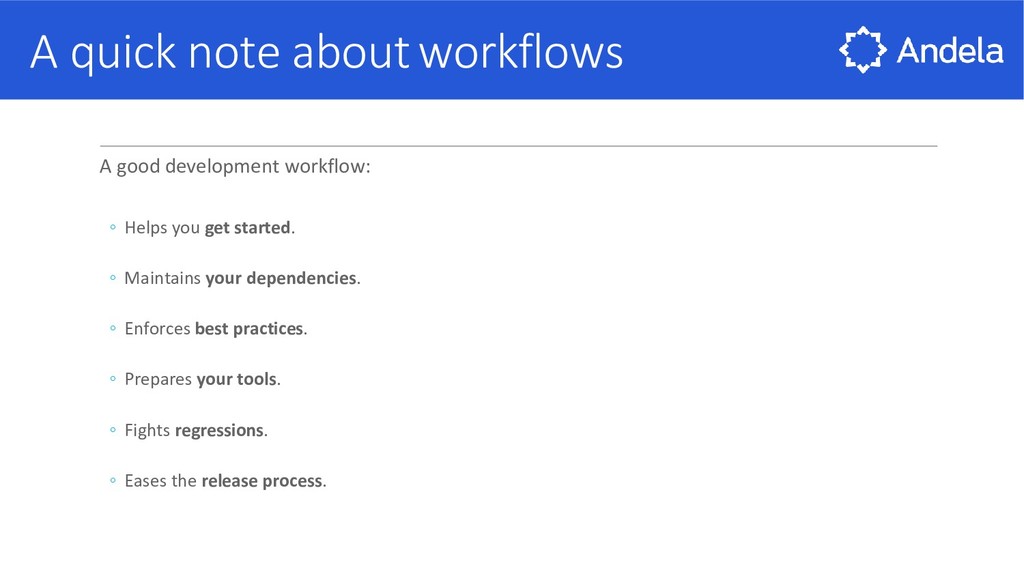 A quick note about workflows

Andela

A good development workflow:

◦ Helps you get started.

◦ Maintains your dependencies.

◦ Enforces best practices.

◦ Prepares your tools.

◦ Fights regressions.

◦ Eases the release process.